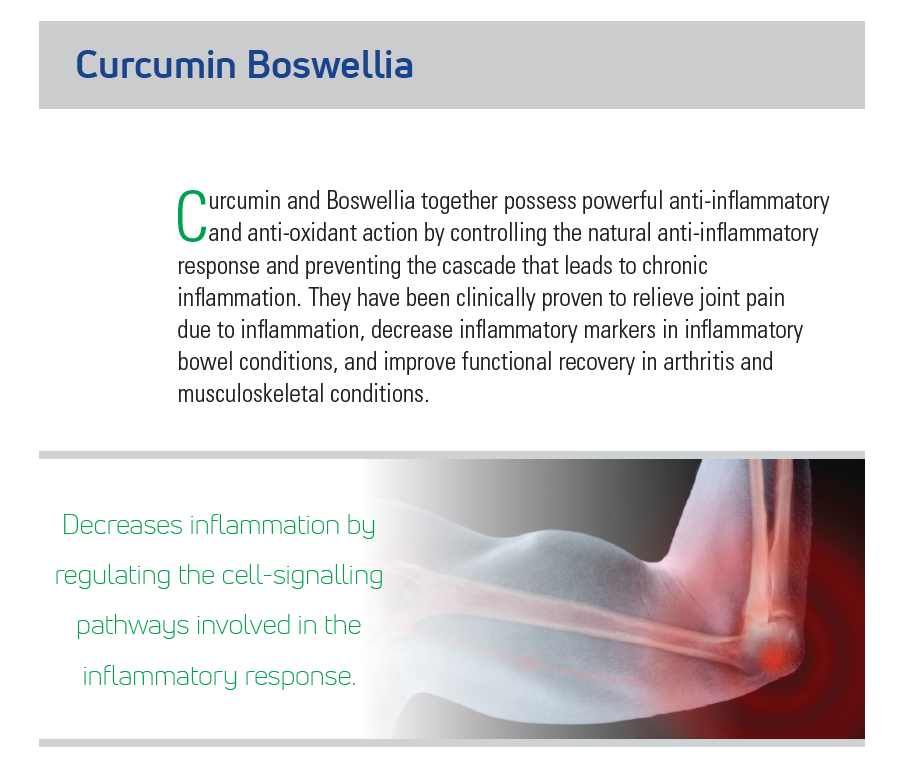 Curcumin Boswellia

Curcumin and Boswellia together possess powerful anti-inflammatory and anti-oxidant action by controlling the natural anti-inflammatory response and preventing the cascade that leads to chronic inflammation. They have been clinically proven to relieve joint pain due to inflammation, decrease inflammatory markers in inflammatory bowel conditions, and improve functional recovery in arthritis and musculoskeletal conditions.

Decreases inflammation by regulating the cell-signalling pathways involved in the inflammatory response.